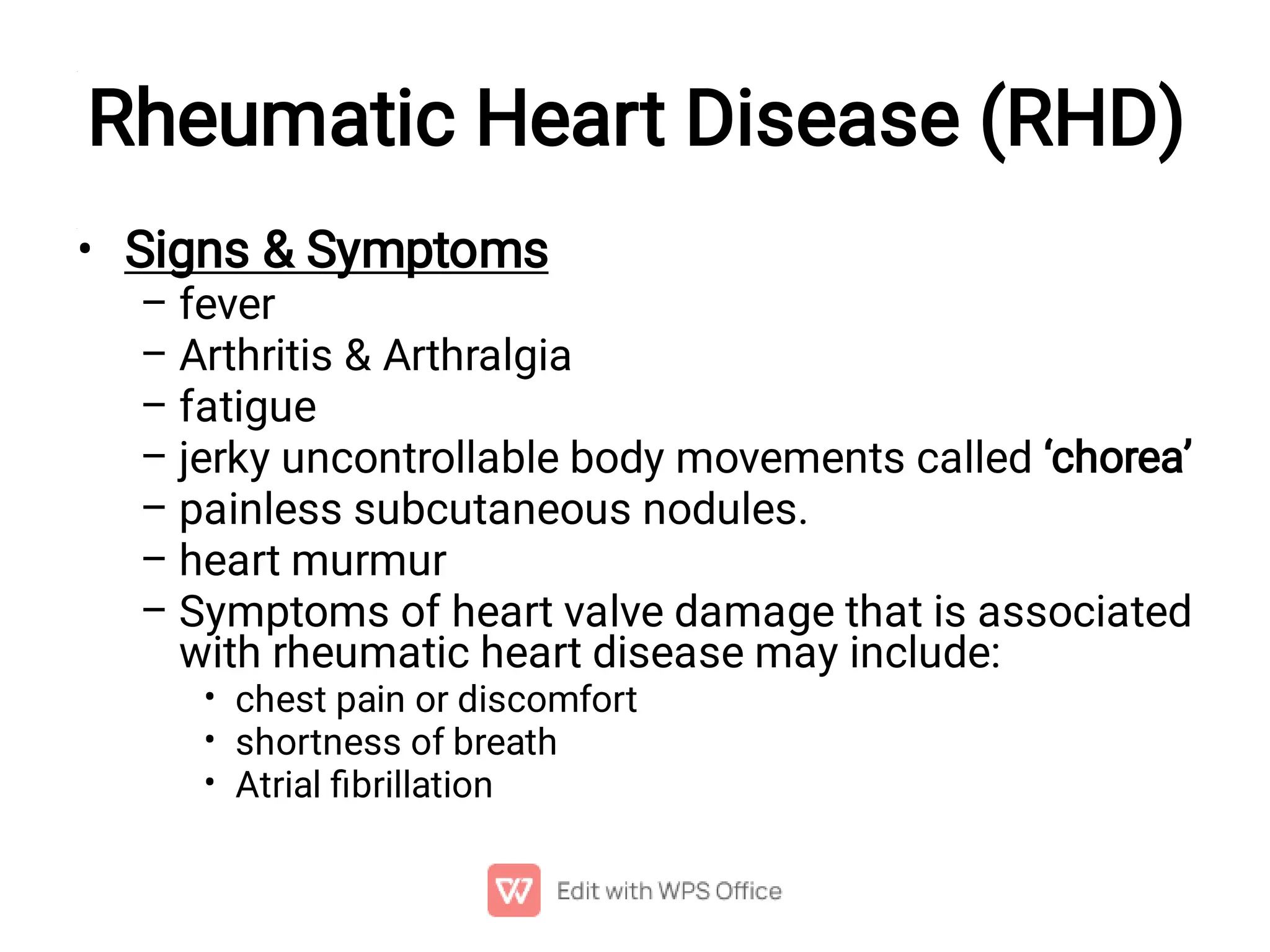 Rheumatic Heart Disease (RHD)

• Signs & Symptoms
– fever
– Arthritis & Arthralgia
– fatigue
– jerky uncontrollable body movements called ‘chorea’
– painless subcutaneous nodules.
– heart murmur
– Symptoms of heart valve damage that is associated with rheumatic heart disease may include:
• chest pain or discomfort
• shortness of breath
• Atrial fibrillation

Edit with WPS Office